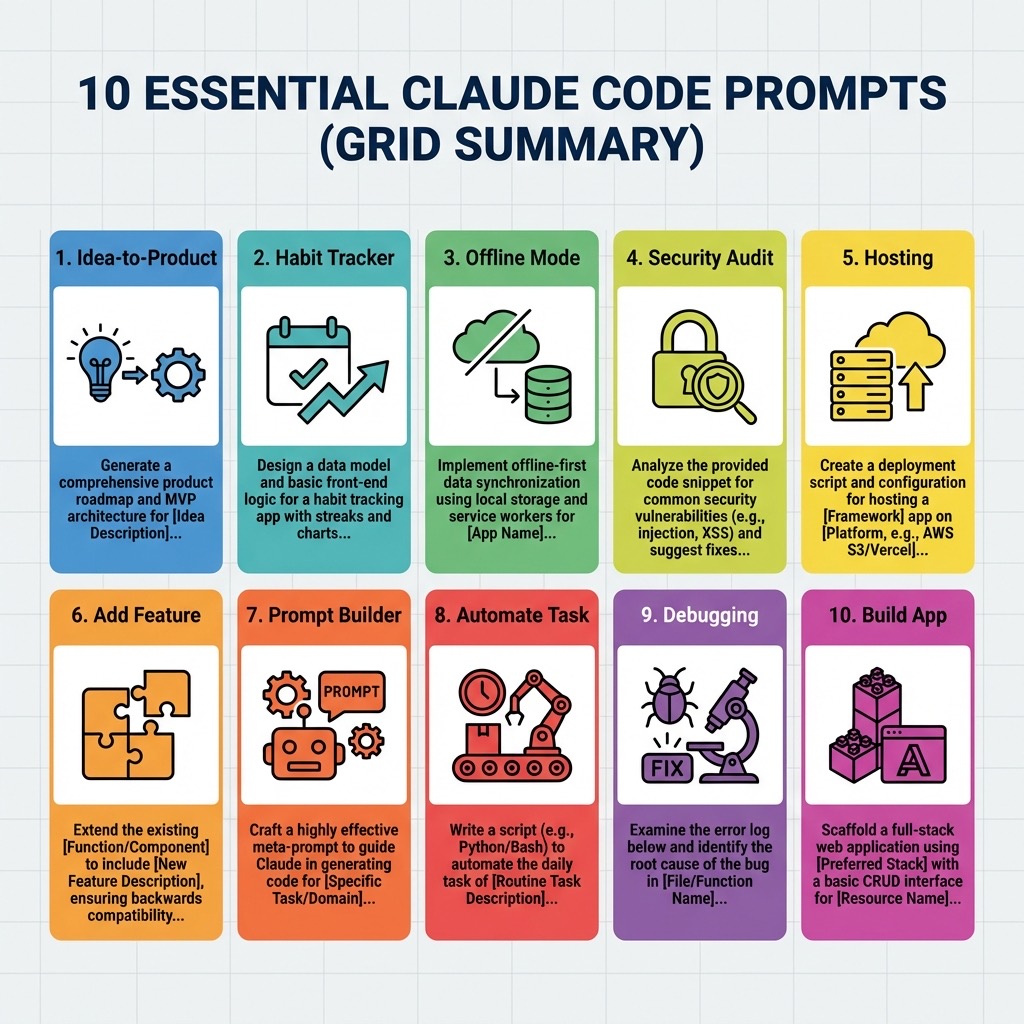 10 ESSENTIAL CLAUDE CODE PROMPTS (GRID SUMMARY)

1. Idea-to-Product

Generate a comprehensive product roadmap and MVP architecture for [Idea Description]...

2. Habit Tracker

Design a data model and basic front-end logic for a habit tracking app with streaks and charts...

3. Offline Mode

Implement offline-first data synchronization using local storage and service workers for [App Name]...

4. Security Audit

Analyze the provided code snippet for common security vulnerabilities (e.g., injection, XSS) and suggest fixes...

5. Hosting

Create a deployment script and configuration for hosting a [Framework] app on [Platform, e.g., AWS S3/Vercel]...

6. Add Feature

Extend the existing [Function/Component] to include [New Feature Description], ensuring backwards compatibility...

7. Prompt Builder

PROMPT

Craft a highly effective meta-prompt to guide Claude in generating code for [Specific Task/Domain]...

8. Automate Task

Write a script (e.g., Python/Bash) to automate the daily task of [Routine Task Description]...

9. Debugging

FIX

Examine the error log below and identify the root cause of the bug in [File/Function Name]...

10. Build App

A

Scaffold a full-stack web application using [Preferred Stack] with a basic CRUD interface for [Resource Name]...